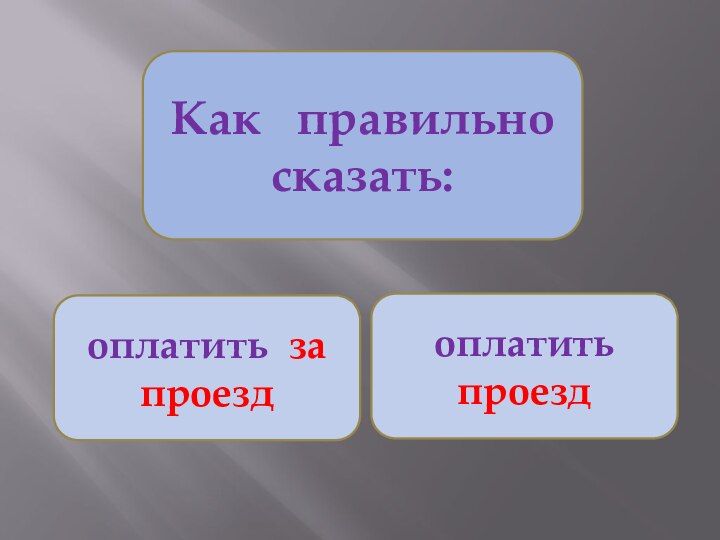 Как правильно сказать:

оплатить за проезд

оплатить проезд